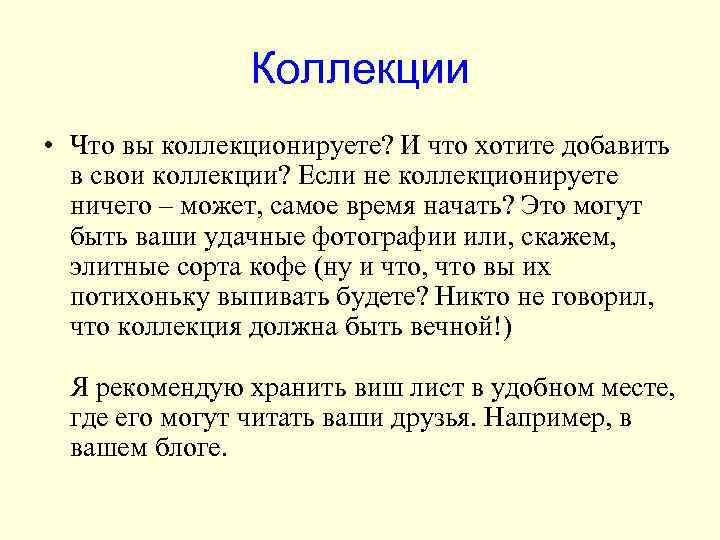 Коллекции

• Что вы коллекционируете? И что хотите добавить в свои коллекции? Если не коллекционируете ничего – может, самое время начать? Это могут быть ваши удачные фотографии или, скажем, элитные сорта кофе (ну и что, что вы их потихоньку выпивать будете? Никто не говорил, что коллекция должна быть вечной!)

Я рекомендую хранить виш лист в удобном месте, где его могут читать ваши друзья. Например, в вашем блоге.